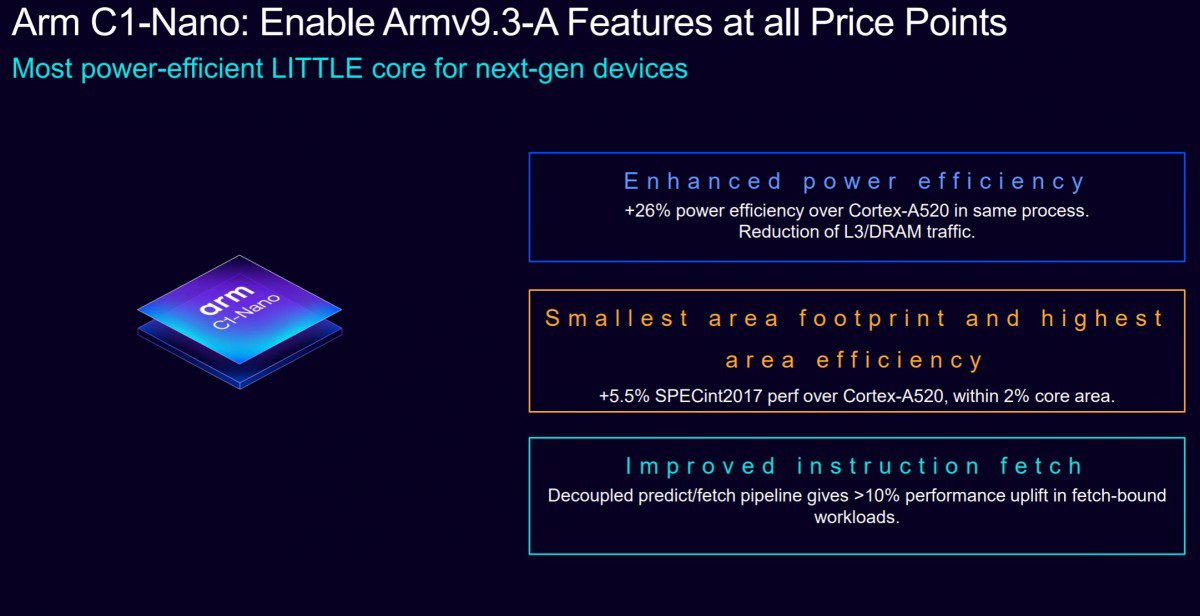 Arm C1-Nano: Enable Armv9.3-A Features at all Price Points

Most power-efficient LITTLE core for next-gen devices

arm
C1-Nano

Enhanced power efficiency

+26% power efficiency over Cortex-A520 in same process. Reduction of L3/DRAM traffic.

Smallest area footprint and highest area efficiency

+5.5% SPECint2017 perf over Cortex-A520, within 2% core area.

Improved instruction fetch

Decoupled predict/fetch pipeline gives >10% performance uplift in fetch-bound workloads.